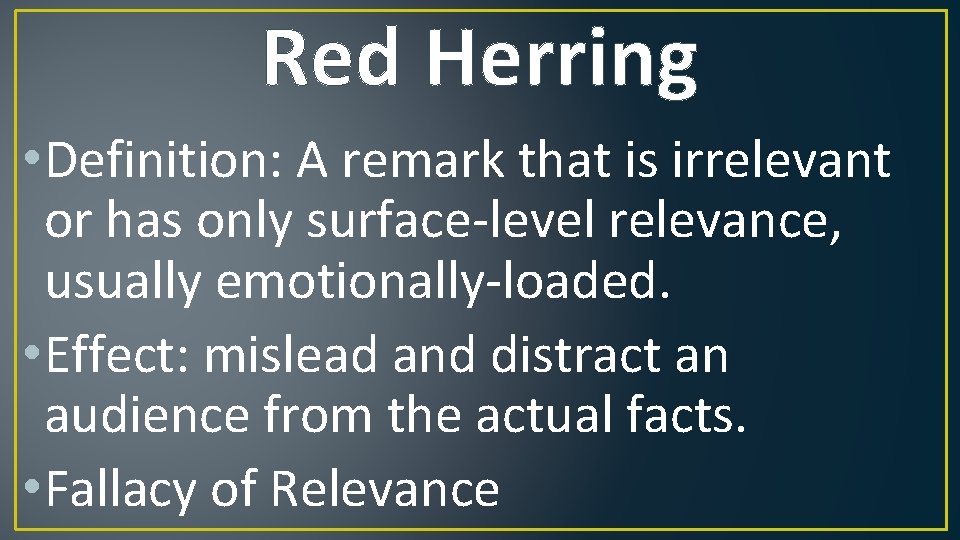 Red Herring

• Definition: A remark that is irrelevant or has only surface-level relevance, usually emotionally-loaded.
• Effect: mislead and distract an audience from the actual facts.
• Fallacy of Relevance